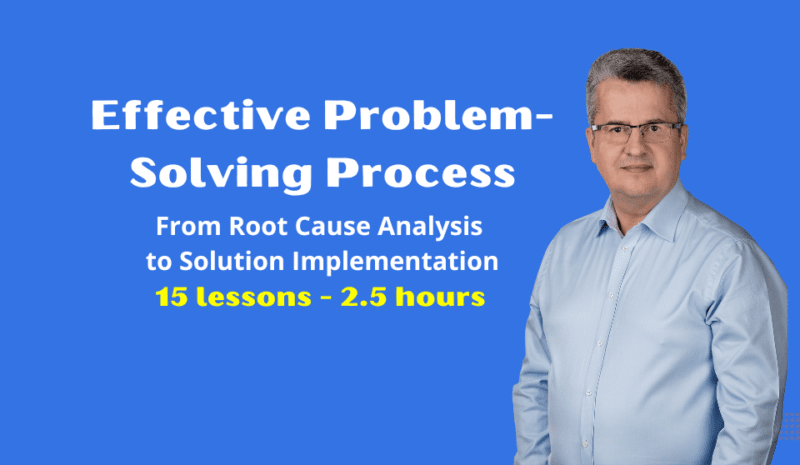 Effective Problem-Solving Process

From Root Cause Analysis to Solution Implementation
15 lessons - 2.5 hours